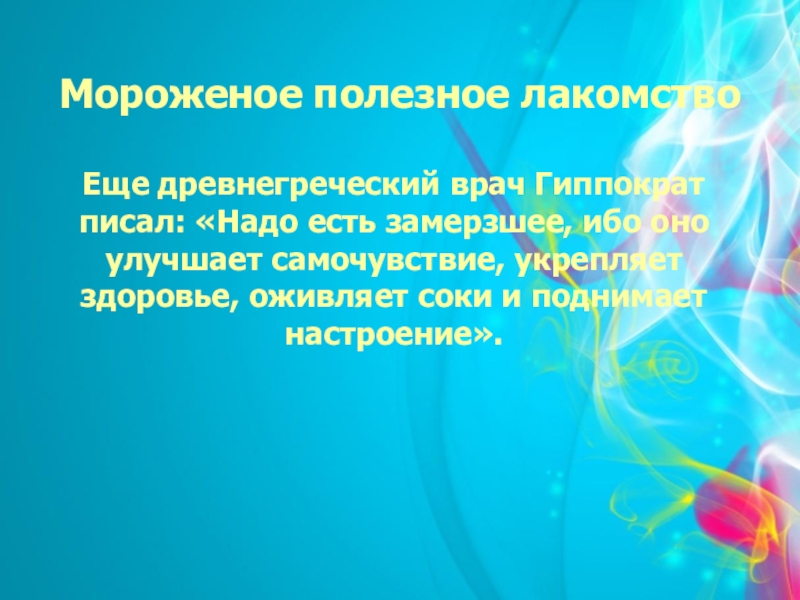 Мороженое полезное лакомство

Еще древнегреческий врач Гиппократ писал: «Надо есть замерзшее, ибо оно улучшает самочувствие, укрепляет здоровье, оживляет соки и поднимает настроение».